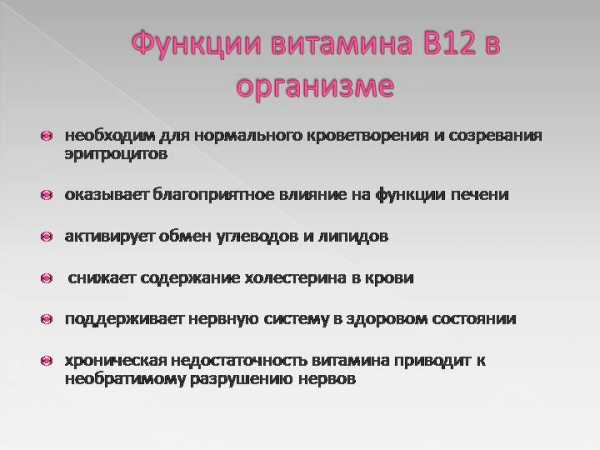 Функции витамина В12 в организме

необходим для нормального кроветворения и созревания эритроцитов

оказывает благоприятное влияние на функции печени

активирует обмен углеводов и липидов

снижает содержание холестерина в крови

поддерживает нервную систему в здоровом состоянии

хроническая недостаточность витамина приводит к необратимому разрушению нервов